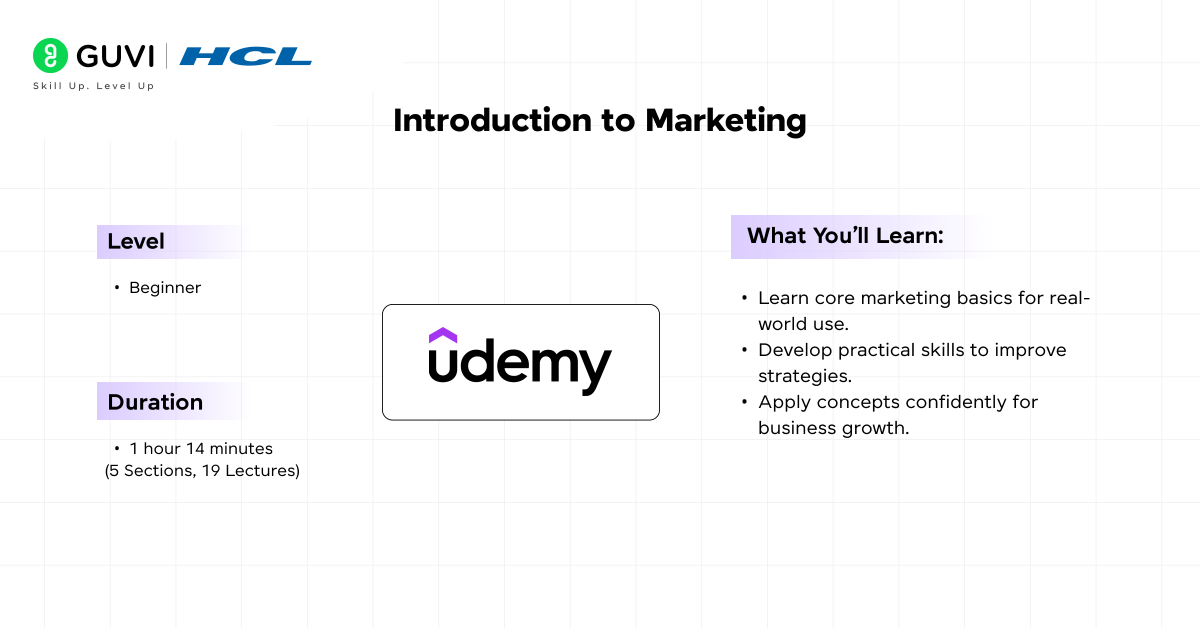 GUVI | HCL
Skill Up. Level Up

Introduction to Marketing

Level
• Beginner

Duration
• 1 hour 14 minutes
(5 Sections, 19 Lectures)

udemy

What You'll Learn:
• Learn core marketing basics for real-world use.
• Develop practical skills to improve strategies.
• Apply concepts confidently for business growth.